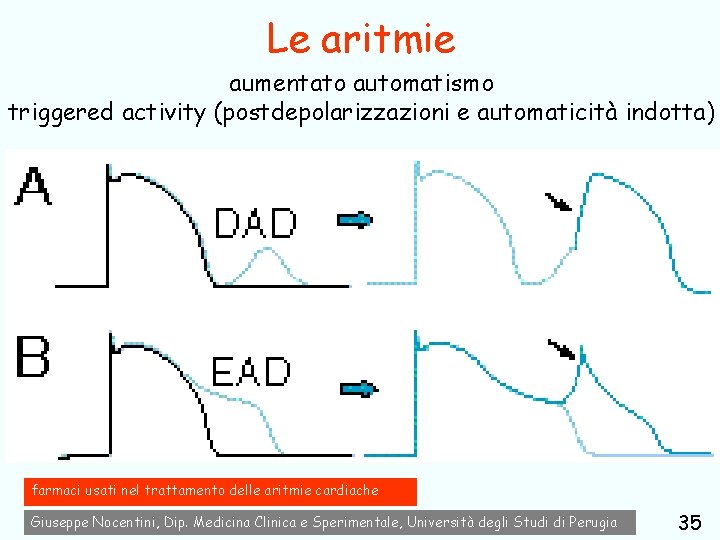 Le aritmie

aumentato automatismo

triggered activity (postdepolarizzazioni e automaticità indotta)

A

DAD

B

EAD

farmaci usati nel trattamento delle aritmie cardiache

Giuseppe Nocentini, Dip. Medicina Clinica e Sperimentale, Università degli Studi di Perugia

35